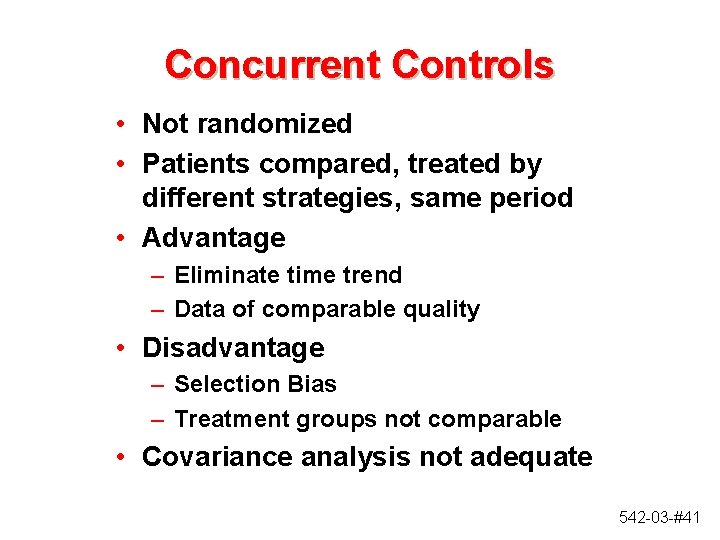 Concurrent Controls

• Not randomized
• Patients compared, treated by different strategies, same period
• Advantage
– Eliminate time trend
– Data of comparable quality
• Disadvantage
– Selection Bias
– Treatment groups not comparable
• Covariance analysis not adequate

542-03-#41